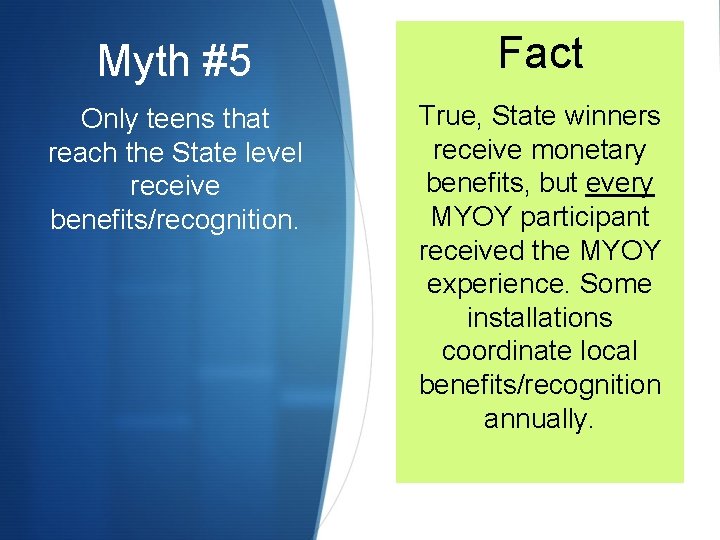 Myth #5

Only teens that reach the State level receive benefits/recognition.

Fact

True, State winners receive monetary benefits, but every MYOY participant received the MYOY experience. Some installations coordinate local benefits/recognition annually.